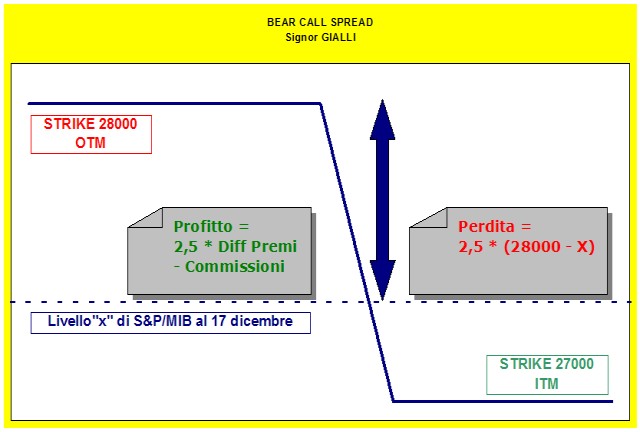 BEAR CALL SPREAD
Signor GIALLI

STRIKE 28000
OTM

Profitto =
2,5 * Diff Premi
- Commissioni

Perdita =
2,5 * (28000 - X)

Livello"x" di S&P/MIB al 17 dicembre

STRIKE 27000
ITM